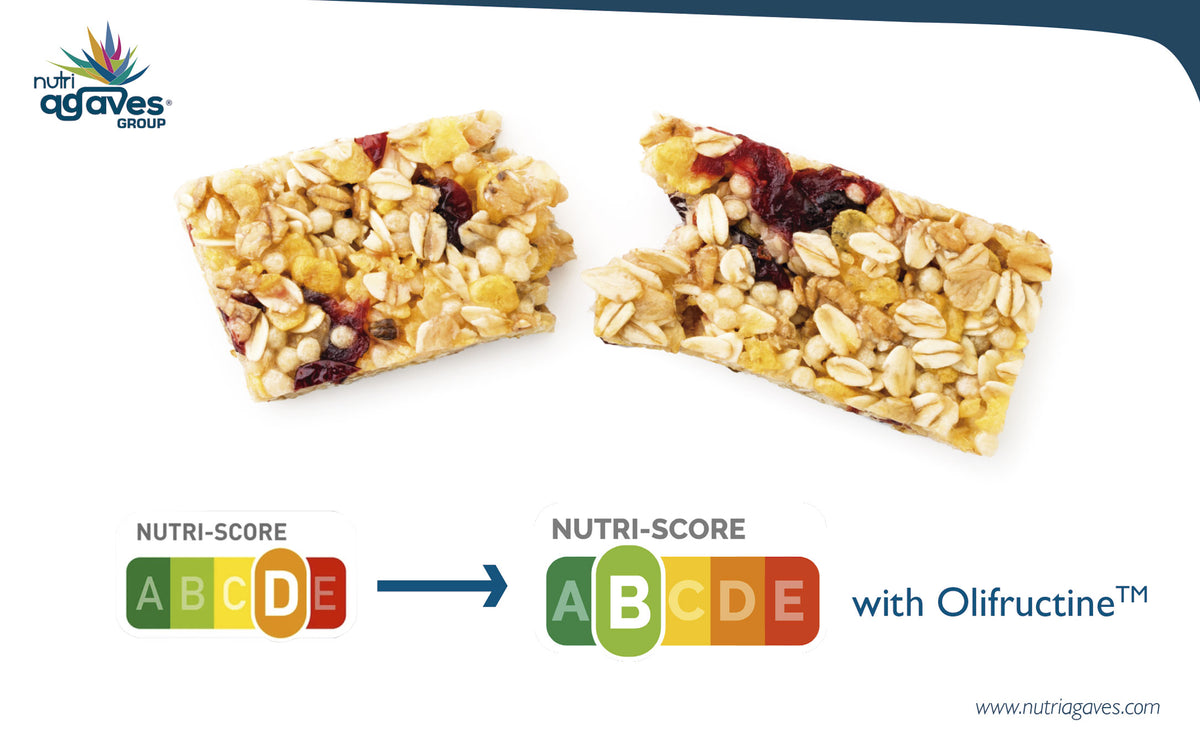 nutri agaves® GROUP

NUTRI-SCORE
A B C D E

NUTRI-SCORE
A B C D E

with Olifructine™

www.nutriagaves.com